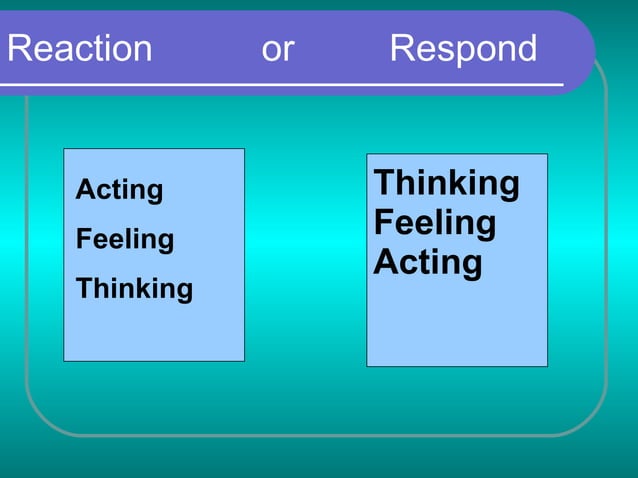 Reaction or Respond

Acting

Feeling

Thinking

Thinking
Feeling
Acting